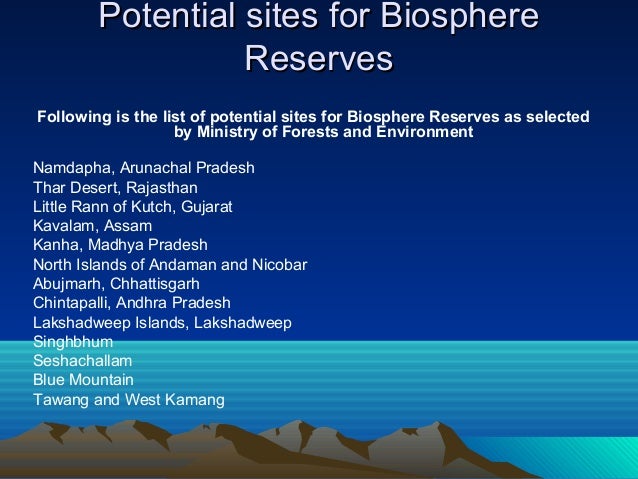 Potential sites for Biosphere Reserves

Following is the list of potential sites for Biosphere Reserves as selected by Ministry of Forests and Environment

Namdapha, Arunachal Pradesh
Thar Desert, Rajasthan
Little Rann of Kutch, Gujarat
Kavalam, Assam
Kanha, Madhya Pradesh
North Islands of Andaman and Nicobar
Abujmarh, Chhattisgarh
Chintapalli, Andhra Pradesh
Lakshadweep Islands, Lakshadweep
Singhbhum
Seshachallam
Blue Mountain
Tawang and West Kamang